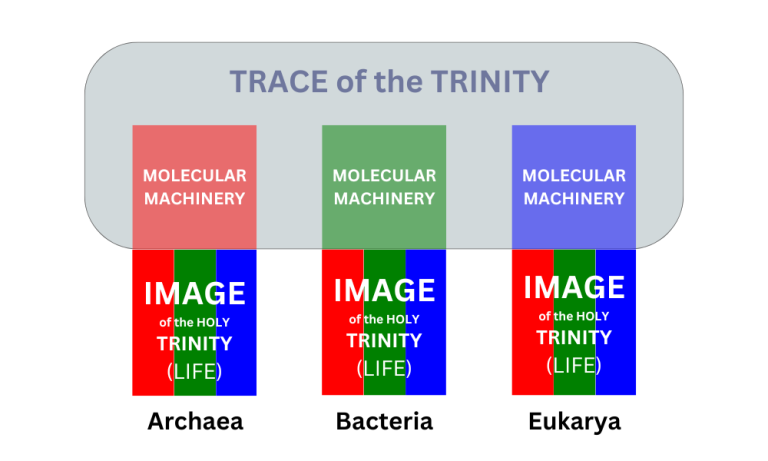 TRACE of the TRINITY

MOLECULAR MACHINERY

MOLECULAR MACHINERY

MOLECULAR MACHINERY

IMAGE of the HOLY TRINITY (LIFE)

IMAGE of the HOLY TRINITY (LIFE)

IMAGE of the HOLY TRINITY (LIFE)

Archaea

Bacteria

Eukarya